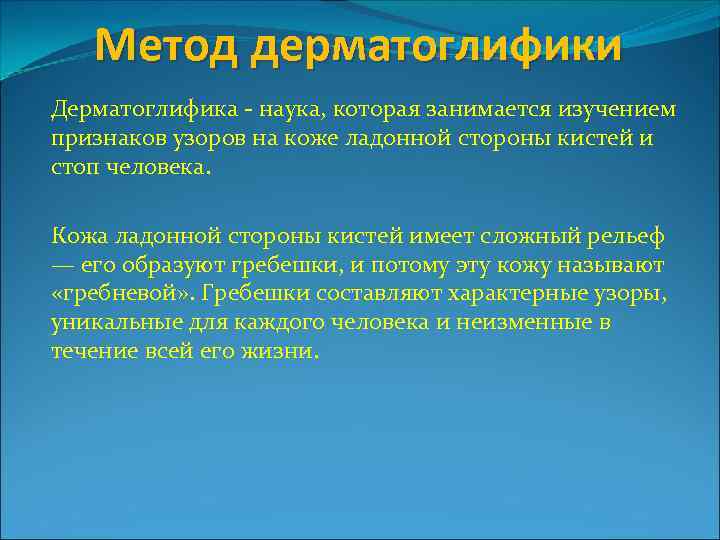 Метод дерматоглифики

Дерматоглифика - наука, которая занимается изучением признаков узоров на коже ладонной стороны кистей и стоп человека.

Кожа ладонной стороны кистей имеет сложный рельеф — его образуют гребешки, и потому эту кожу называют «гребневой». Гребешки составляют характерные узоры, уникальные для каждого человека и неизменные в течение всей его жизни.